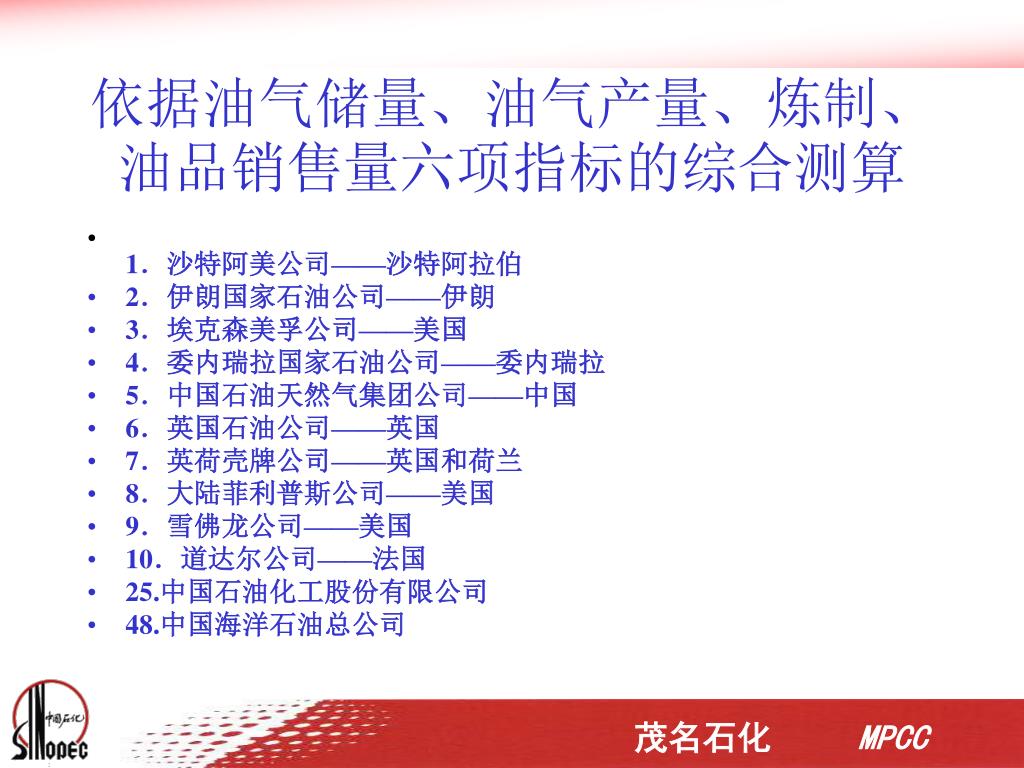 依据油气储量、油气产量、炼制、油品销售量六项指标的综合测算

•
1．沙特阿美公司——沙特阿拉伯
• 2．伊朗国家石油公司——伊朗
• 3．埃克森美孚公司——美国
• 4．委内瑞拉国家石油公司——委内瑞拉
• 5．中国石油天然气集团公司——中国
• 6．英国石油公司——英国
• 7．英荷壳牌公司——英国和荷兰
• 8．大陆菲利普斯公司——美国
• 9．雪佛龙公司——美国
• 10．道达尔公司——法国
• 25.中国石油化工股份有限公司
• 48.中国海洋石油总公司

中国石化
SINOPEC

茂名石化 MPCC